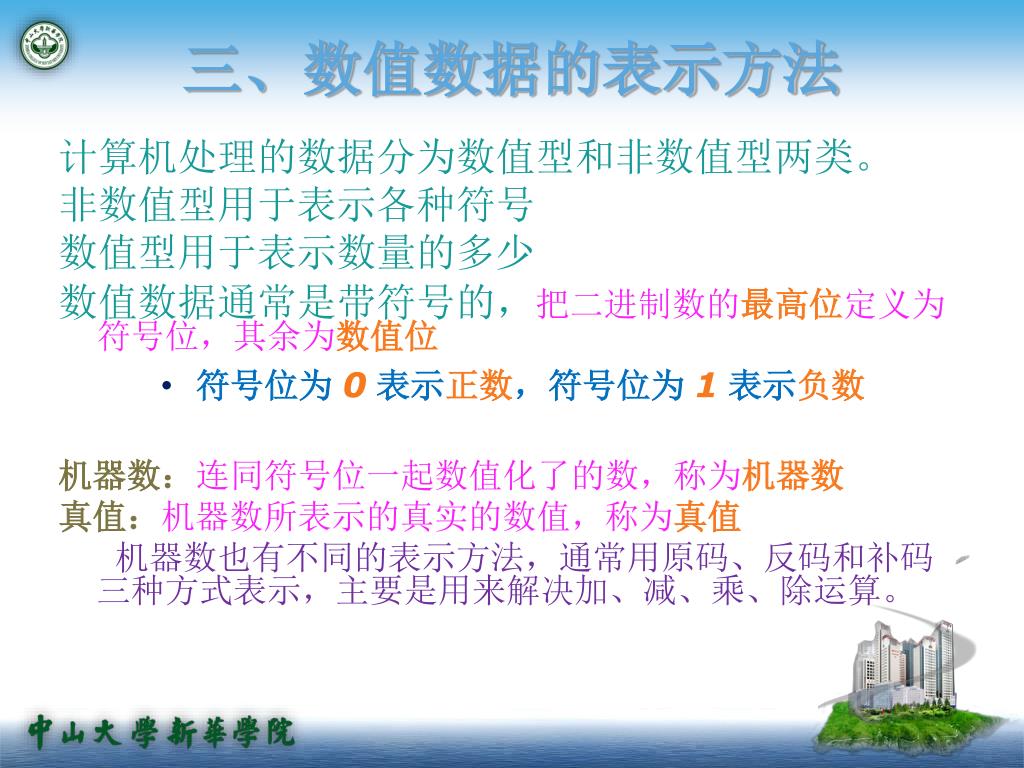 三、数值数据的表示方法

计算机处理的数据分为数值型和非数值型两类。

非数值型用于表示各种符号

数值型用于表示数量的多少

数值数据通常是带符号的，把二进制数的最高位定义为符号位，其余为数值位

• 符号位为 0 表示正数，符号位为 1 表示负数

机器数：连同符号位一起数值化了的数，称为机器数

真值：机器数所表示的真实的数值，称为真值

机器数也有不同的表示方法，通常用原码、反码和补码三种方式表示，主要是用来解决加、减、乘、除运算。

中山大學新華學院